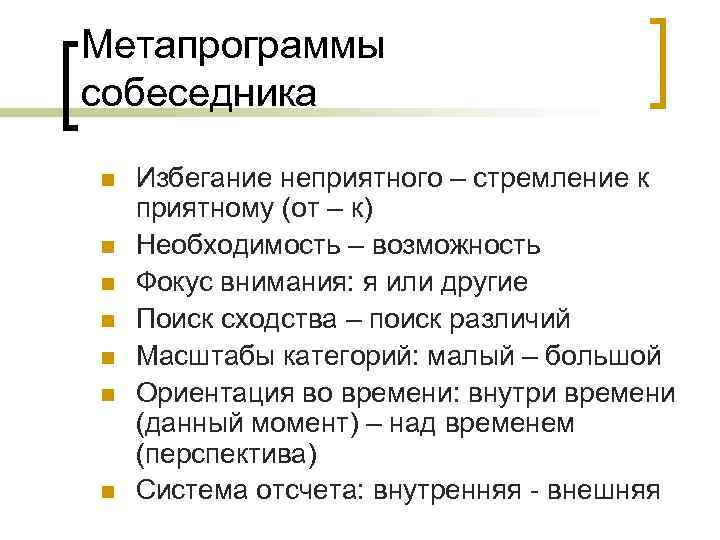 Метапрограммы собеседника

- Избегание неприятного – стремление к приятному (от – к)
- Необходимость – возможность
- Фокус внимания: я или другие
- Поиск сходства – поиск различий
- Масштабы категорий: малый – большой
- Ориентация во времени: внутри времени (данный момент) – над временем (перспектива)
- Система отсчета: внутренняя - внешняя